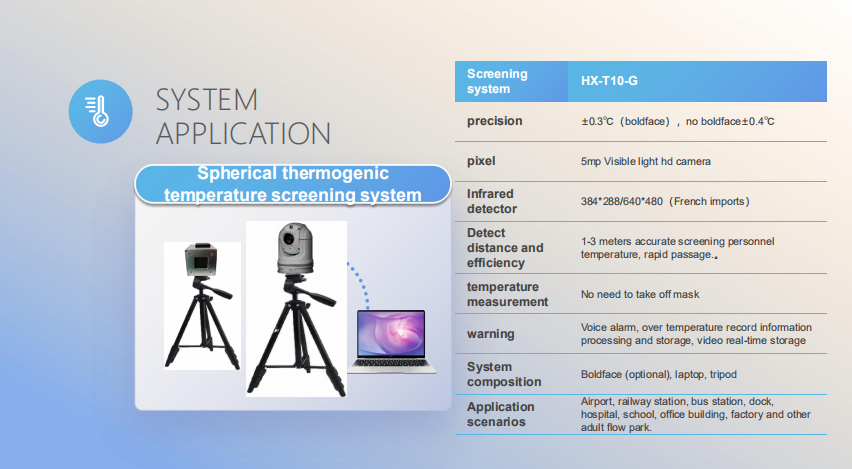 SYSTEM APPLICATION

Spherical thermogenic temperature screening system

| Screening system | HX-T10-G |
|---|---|
| precision | ±0.3℃（boldface），no boldface±0.4℃ |
| pixel | 5mp Visible light hd camera |
| Infrared detector | 384*288/640*480（French imports） |
| Detect distance and efficiency | 1-3 meters accurate screening personnel temperature, rapid passage. |
| temperature measurement | No need to take off mask |
| warning | Voice alarm, over temperature record information processing and storage, video real-time storage |
| System composition | Boldface (optional), laptop, tripod |
| Application scenarios | Airport, railway station, bus station, dock, hospital, school, office building, factory and other adult flow park. |